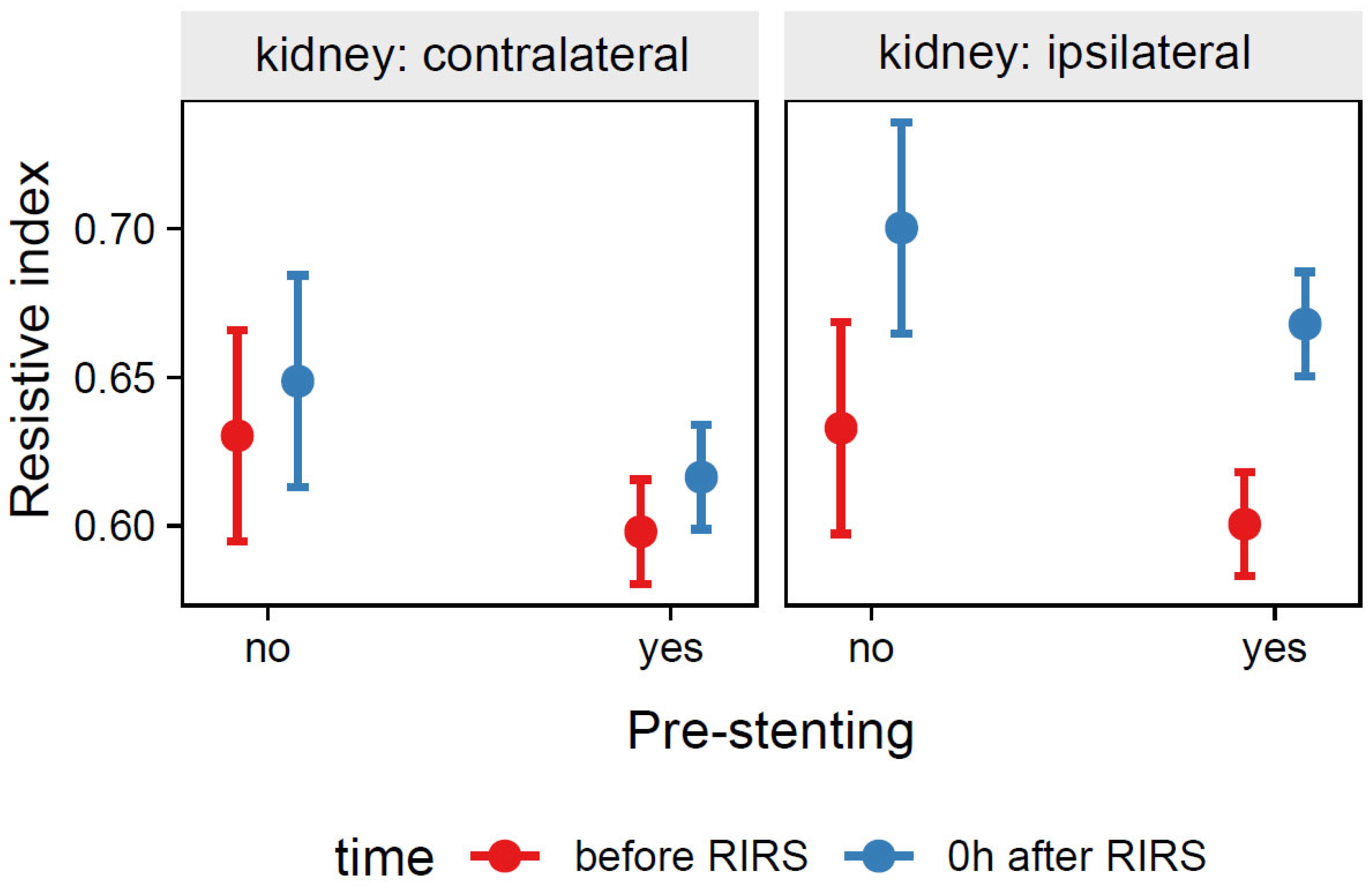 kidney: contralateral

kidney: ipsilateral

Resistive index

0.70

0.65

0.60

no

yes

no

yes

Pre-stenting

time before RIRS 0h after RIRS